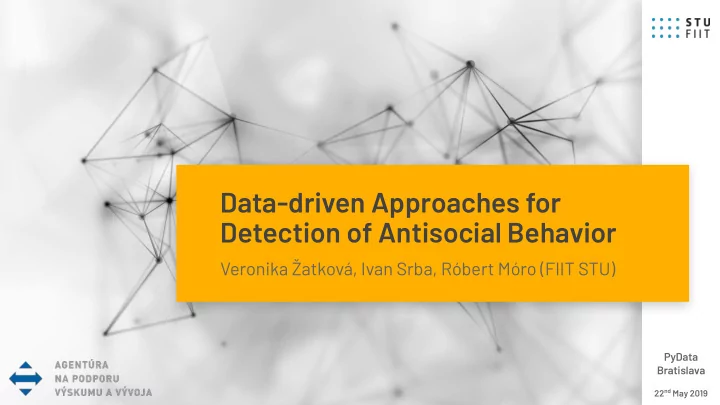 STU
FIIT

Data-driven Approaches for Detection of Antisocial Behavior

Veronika Žatková, Ivan Srba, Róbert Móro (FIIT STU)

AGENTÚRA
NA PODPORU
VÝSKUMU A VÝVOJA

PyData
Bratislava

22$^{nd}$ May 2019